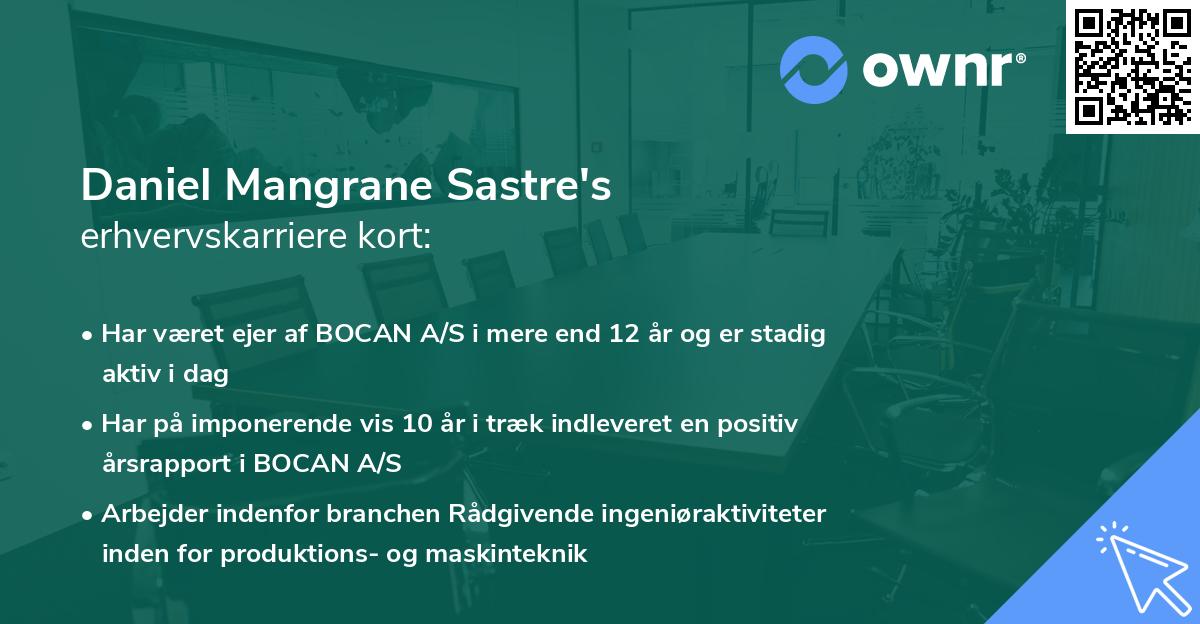 ownr®

Daniel Mangrane Sastre's
erhvervskarriere kort:

• Har været ejer af BOCAN A/S i mere end 12 år og er stadig aktiv i dag

• Har på imponerende vis 10 år i træk indleveret en positiv årsrapport i BOCAN A/S

• Arbejder indenfor branchen Rådgivende ingeniøraktiviteter inden for produktions- og maskinteknik